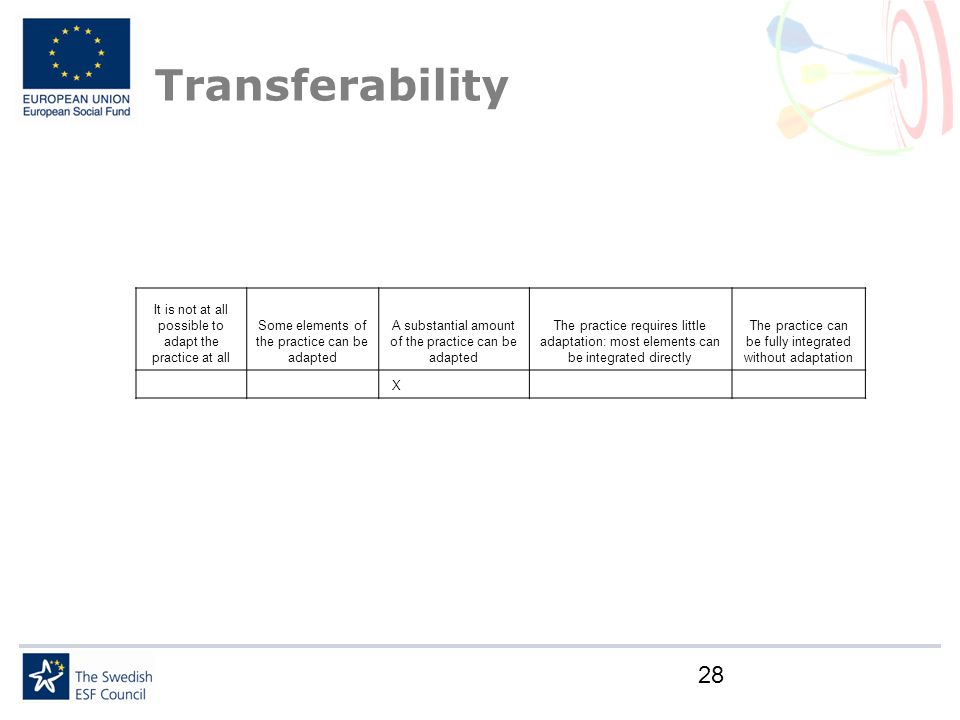 EUROPEAN UNION
European Social Fund

Transferability

| It is not at all possible to adapt the practice at all | Some elements of the practice can be adapted | A substantial amount of the practice can be adapted | The practice requires little adaptation: most elements can be integrated directly | The practice can be fully integrated without adaptation |
|---|---|---|---|---|
| | | X | | |

The Swedish ESF Council

28